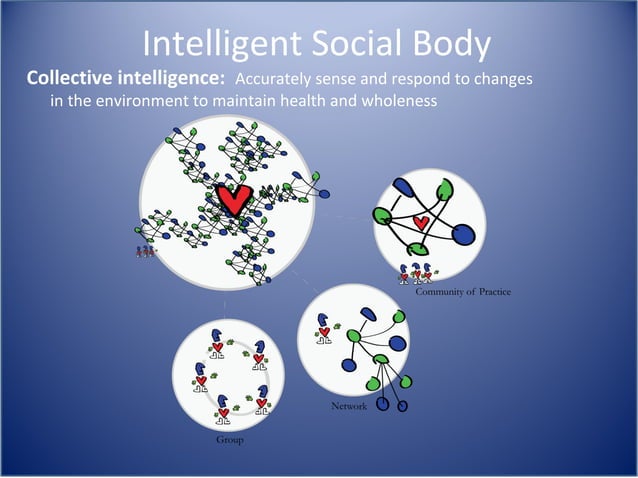 Intelligent Social Body

**Collective intelligence:** Accurately sense and respond to changes in the environment to maintain health and wholeness

Community of Practice

Network

Group